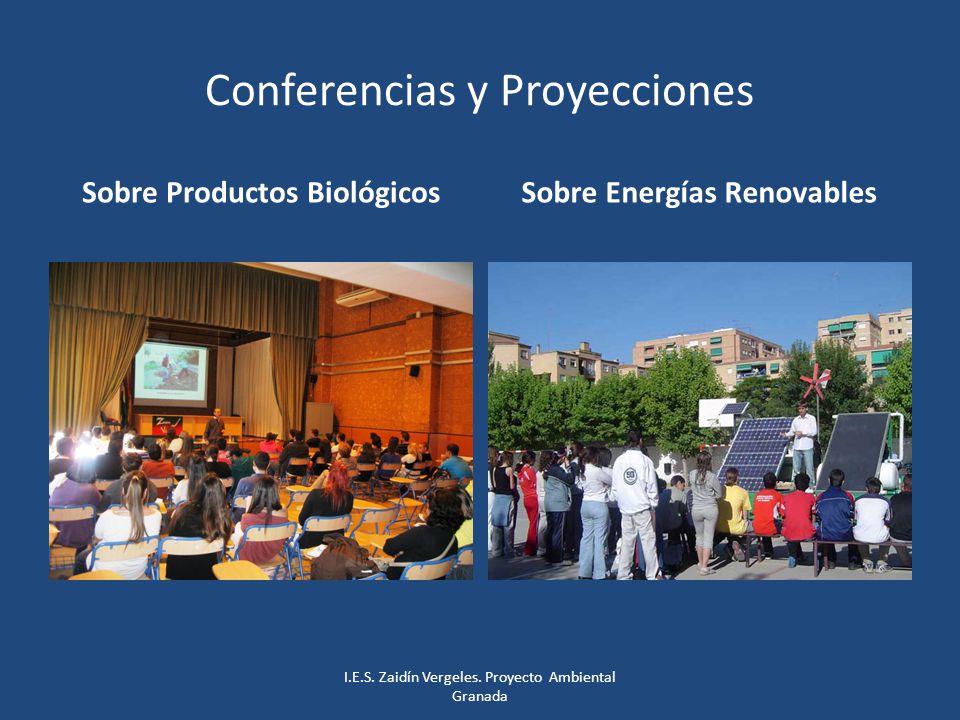 Conferencias y Proyecciones

Sobre Productos Biológicos

Sobre Energías Renovables

I.E.S. Zaidín Vergeles. Proyecto Ambiental
Granada